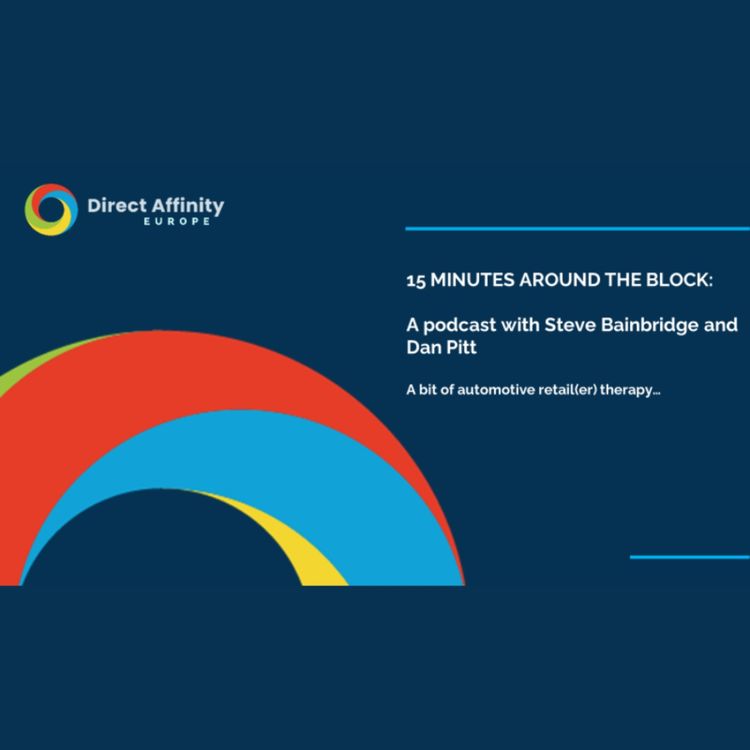 Direct Affinity
EUROPE

15 MINUTES AROUND THE BLOCK:

A podcast with Steve Bainbridge and Dan Pitt

A bit of automotive retail(er) therapy...